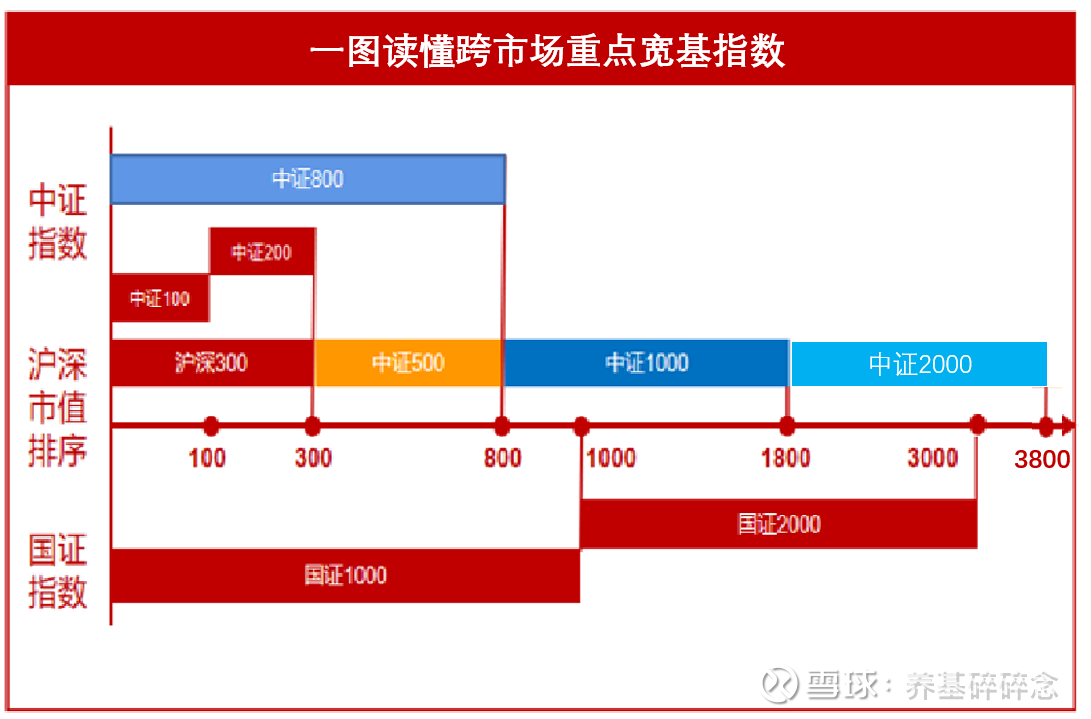 一图读懂跨市场重点宽基指数

中证指数

中证800

中证200

中证100

沪深市值排序

沪深300

中证500

中证1000

中证2000

100

300

800

1000

1800

3000

3800

国证指数

国证2000

国证1000

雪球：养基碎碎念